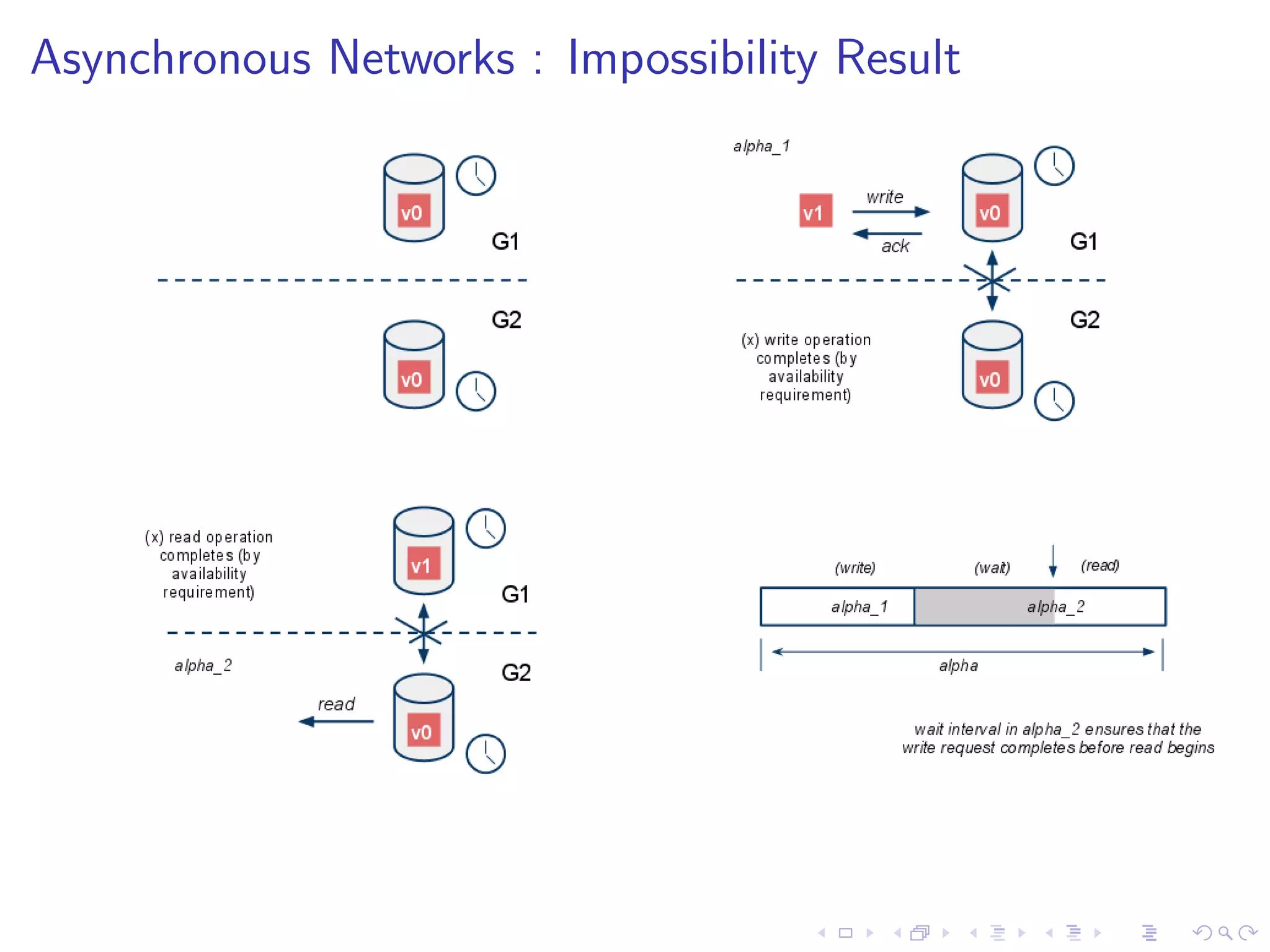 Asynchronous Networks : Impossibility Result

v0
G1
G2
v0

alpha_1
v1
write
ack
v0
G1
G2
(x) write operation completes (by availability requirement)
v0

(x) read operation completes (by availability requirement)
v1
G1
alpha_2
G2
read
v0

(write)
(wait)
(read)
alpha_1
alpha_2
alpha

wait interval in alpha_2 ensures that the write request completes before read begins